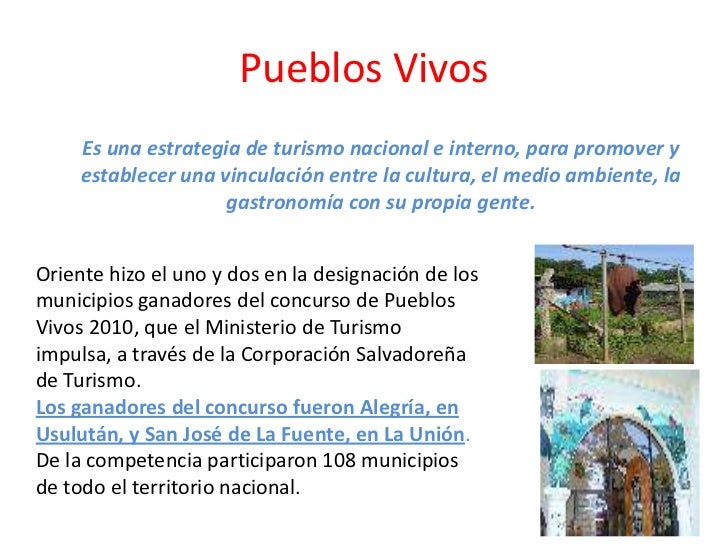 Pueblos Vivos

Es una estrategia de turismo nacional e interno, para promover y establecer una vinculación entre la cultura, el medio ambiente, la gastronomía con su propia gente.

Oriente hizo el uno y dos en la designación de los municipios ganadores del concurso de Pueblos Vivos 2010, que el Ministerio de Turismo impulsa, a través de la Corporación Salvadoreña de Turismo.
Los ganadores del concurso fueron Alegría, en Usulután, y San José de La Fuente, en La Unión.
De la competencia participaron 108 municipios de todo el territorio nacional.